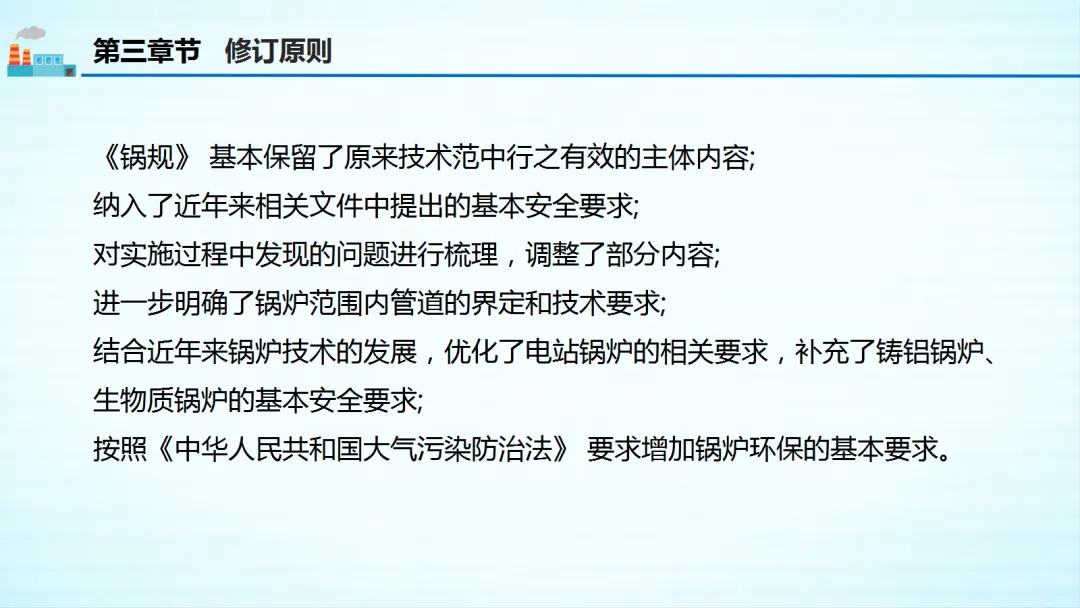 第三章节　修订原则

《锅规》 基本保留了原来技术范中行之有效的主体内容;
纳入了近年来相关文件中提出的基本安全要求;
对实施过程中发现的问题进行梳理，调整了部分内容;
进一步明确了锅炉范围内管道的界定和技术要求;
结合近年来锅炉技术的发展，优化了电站锅炉的相关要求，补充了铸铝锅炉、生物质锅炉的基本安全要求;
按照《中华人民共和国大气污染防治法》 要求增加锅炉环保的基本要求。